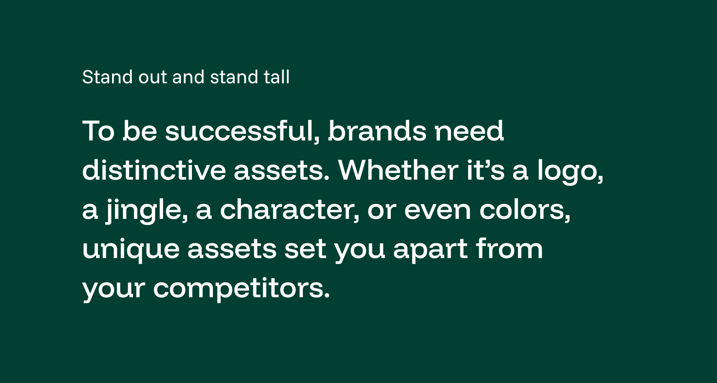 Stand out and stand tall

To be successful, brands need distinctive assets. Whether it’s a logo, a jingle, a character, or even colors, unique assets set you apart from your competitors.